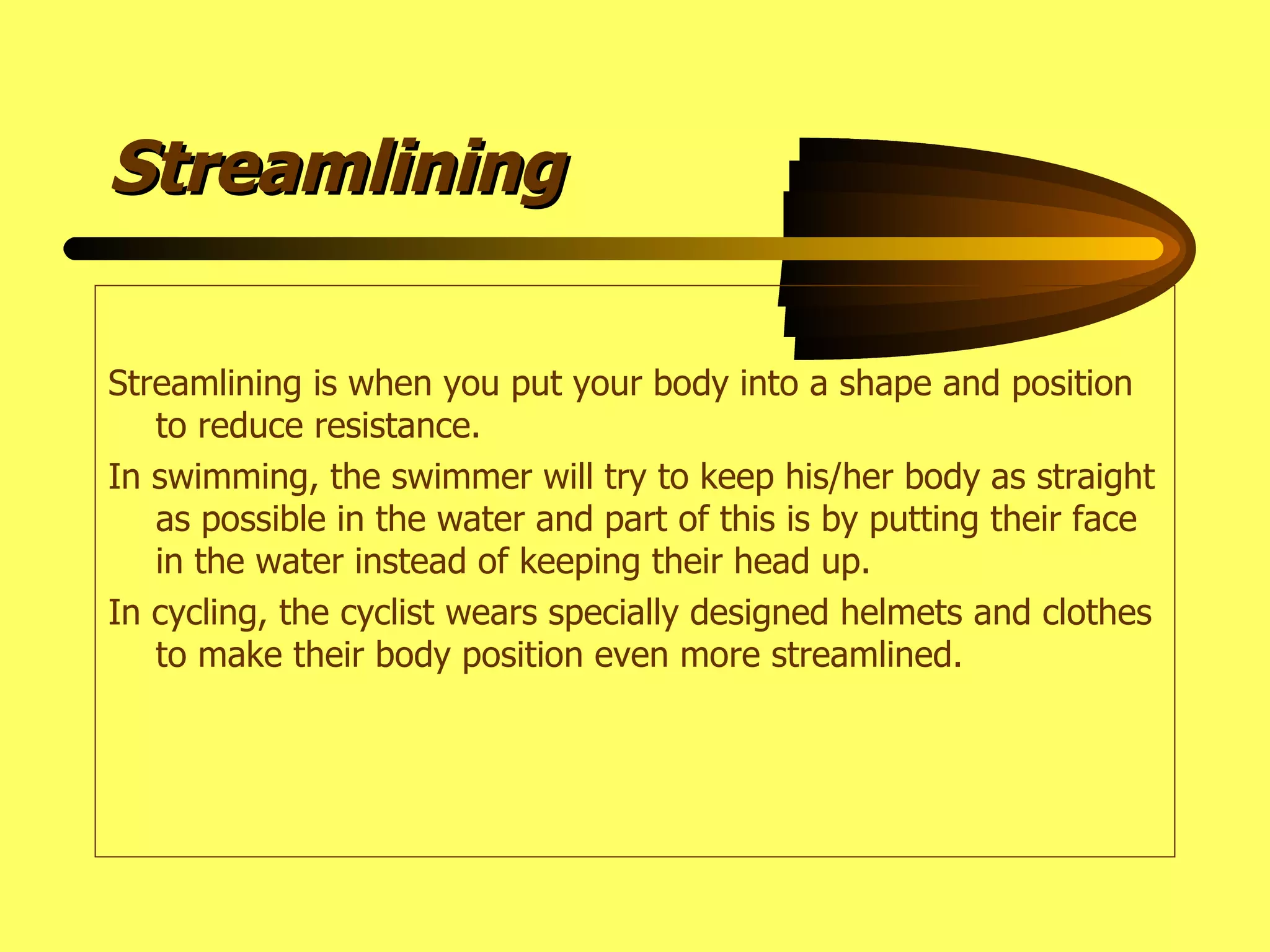 Streamlining

Streamlining is when you put your body into a shape and position to reduce resistance.

In swimming, the swimmer will try to keep his/her body as straight as possible in the water and part of this is by putting their face in the water instead of keeping their head up.

In cycling, the cyclist wears specially designed helmets and clothes to make their body position even more streamlined.